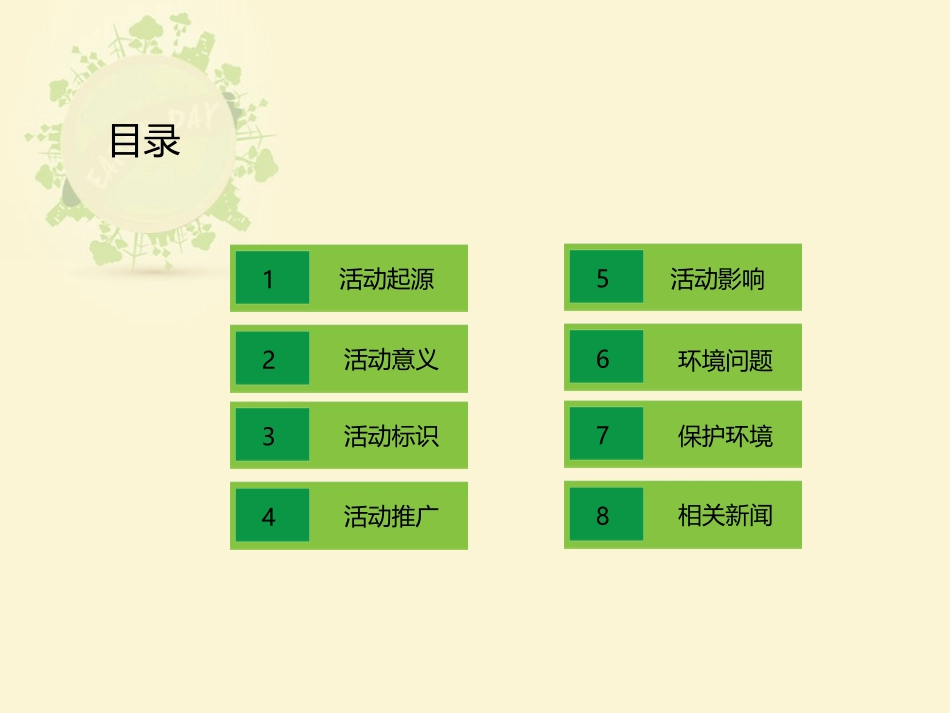 目录

1 活动起源

2 活动意义

3 活动标识

4 活动推广

5 活动影响

6 环境问题

7 保护环境

8 相关新闻